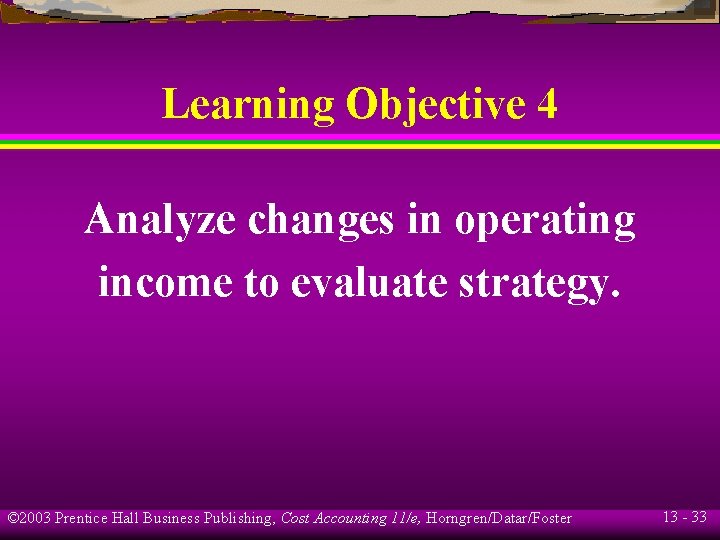 Learning Objective 4

Analyze changes in operating income to evaluate strategy.

©2003 Prentice Hall Business Publishing, Cost Accounting 11/e, Horngren/Datar/Foster

13 - 33